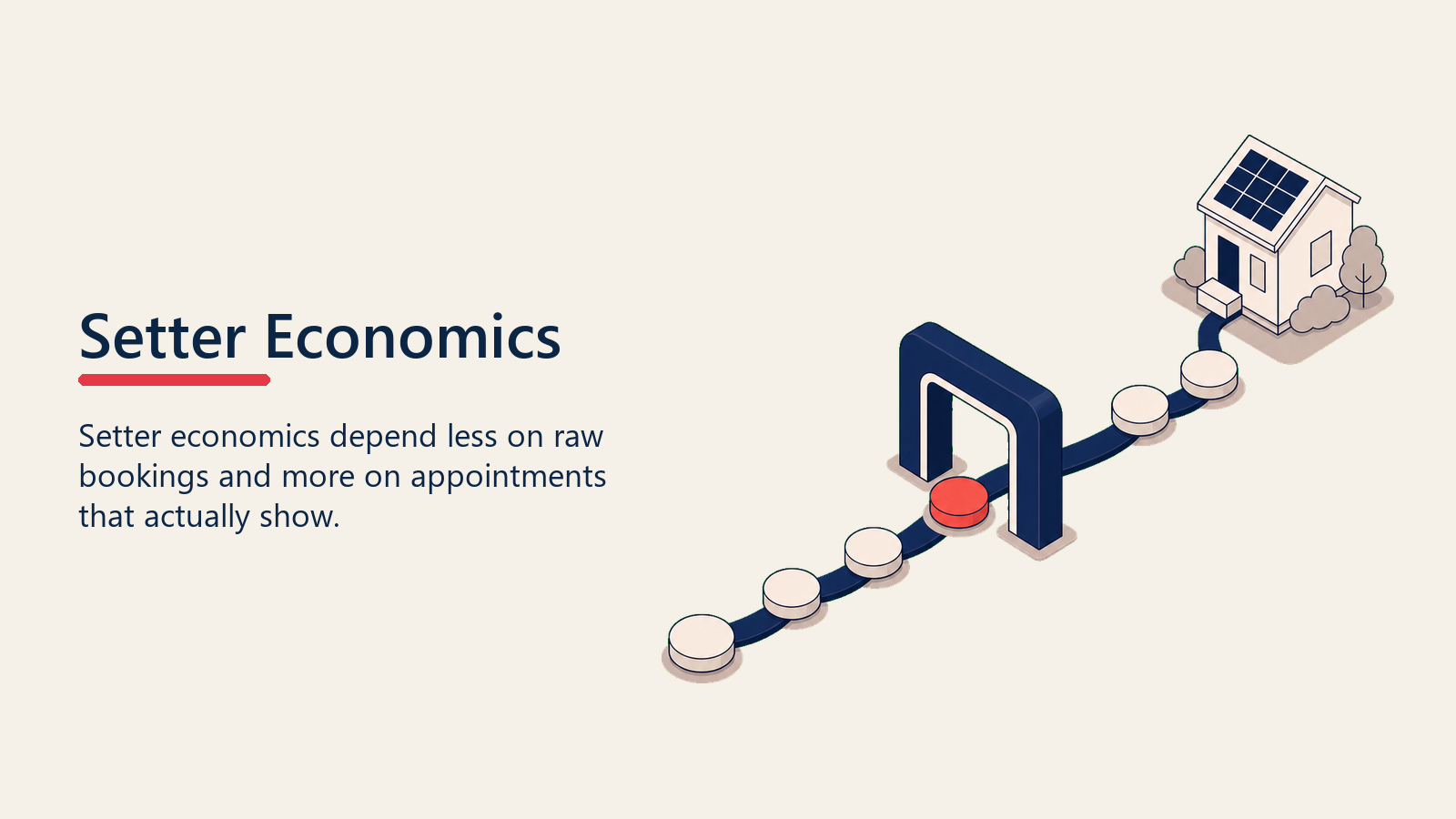 Setter Economics

Setter economics depend less on raw bookings and more on appointments that actually show.